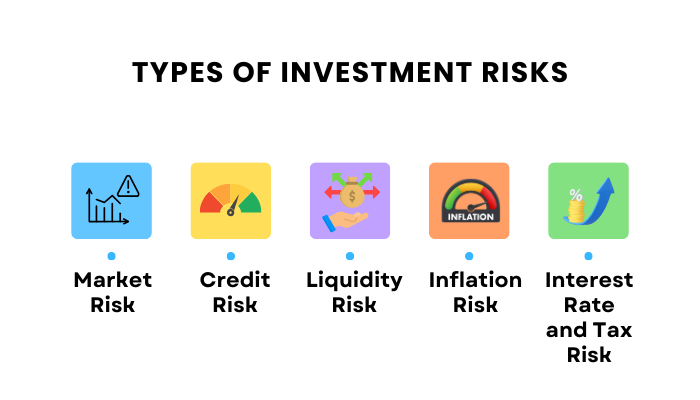 TYPES OF INVESTMENT RISKS

$

INFLATION

%

Market Risk

Credit Risk

Liquidity Risk

Inflation Risk

Interest Rate and Tax Risk